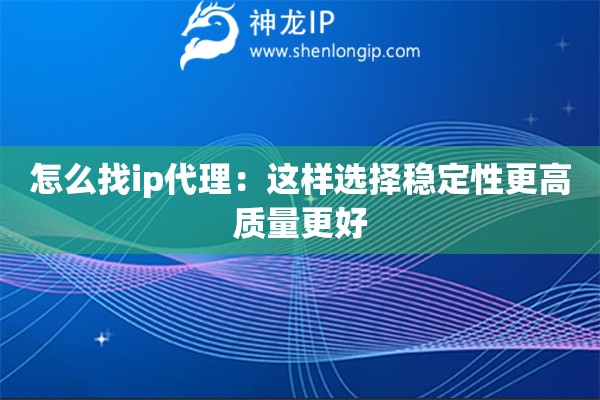 神龙IP
www.shenlongip.com

怎么找ip代理：这样选择稳定性更高质量更好